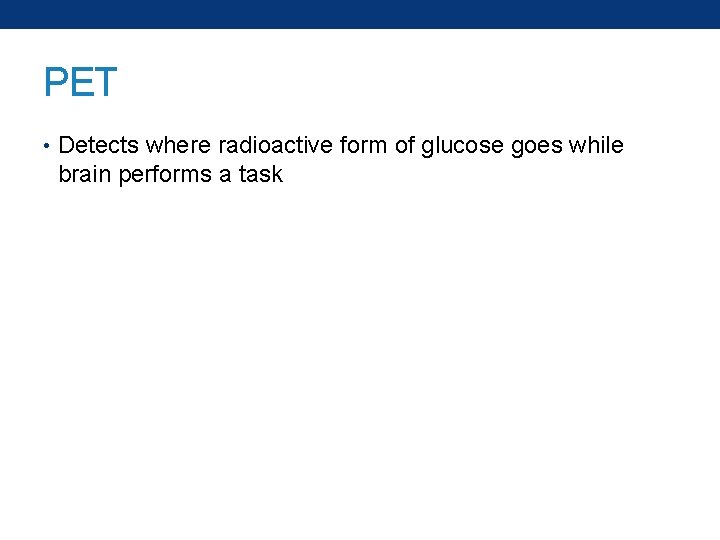 PET

• Detects where radioactive form of glucose goes while brain performs a task